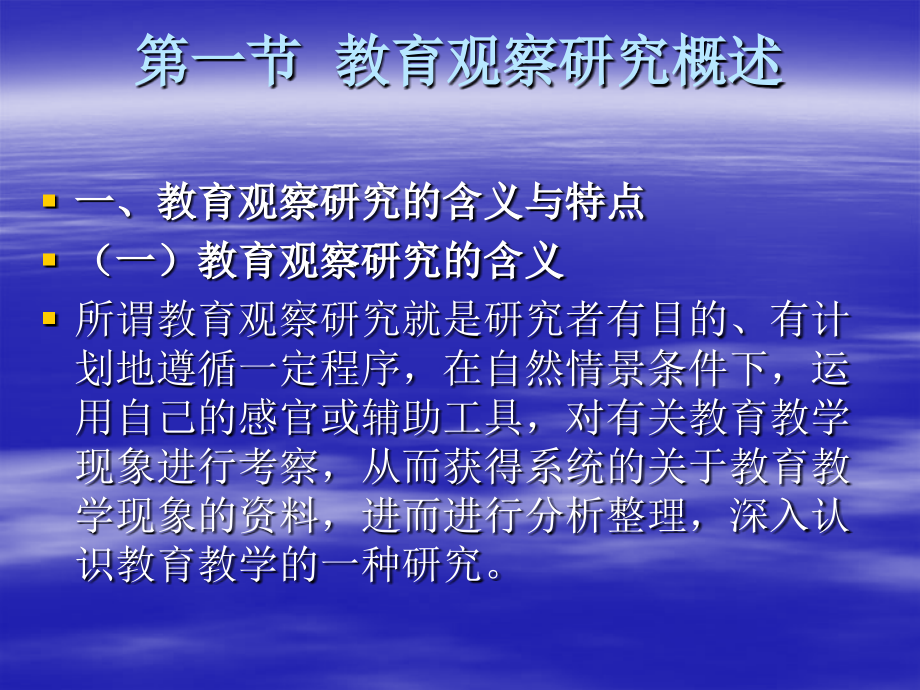 第一节 教育观察研究概述

一、教育观察研究的含义与特点

（一）教育观察研究的含义

所谓教育观察研究就是研究者有目的、有计划地遵循一定程序，在自然情景条件下，运用自己的感官或辅助工具，对有关教育教学现象进行考察，从而获得系统的关于教育教学现象的资料，进而进行分析整理，深入认识教育教学的一种研究。